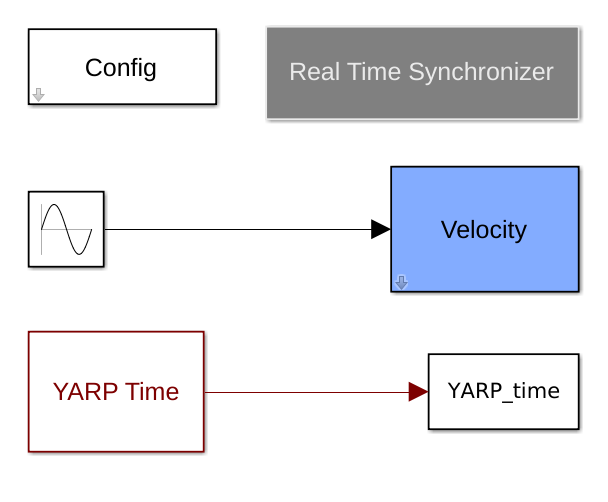 Config

Real Time Synchronizer

Velocity

YARP Time

YARP_time